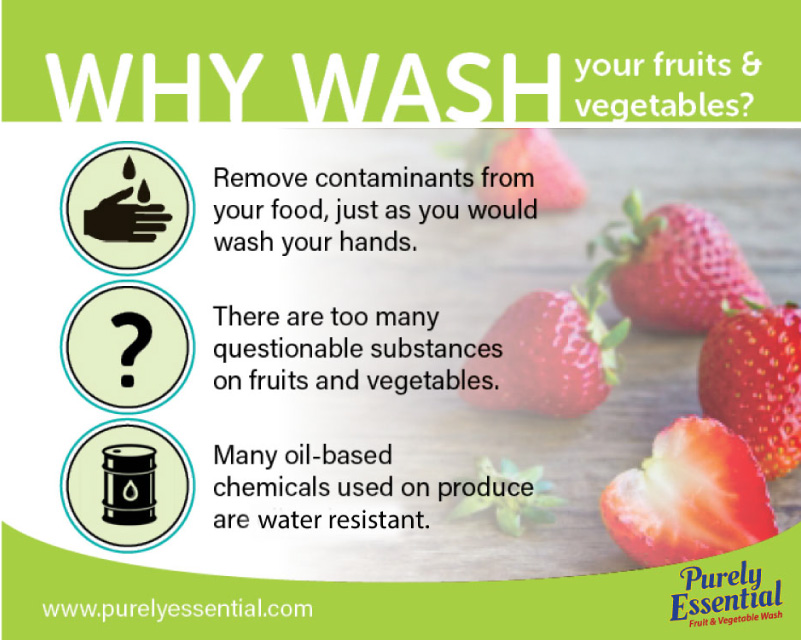 WHY WASH your fruits & vegetables?

Remove contaminants from your food, just as you would wash your hands.

?

There are too many questionable substances on fruits and vegetables.

Many oil-based chemicals used on produce are water resistant.

www.purelyessential.com

Purely Essential
Fruit & Vegetable Wash